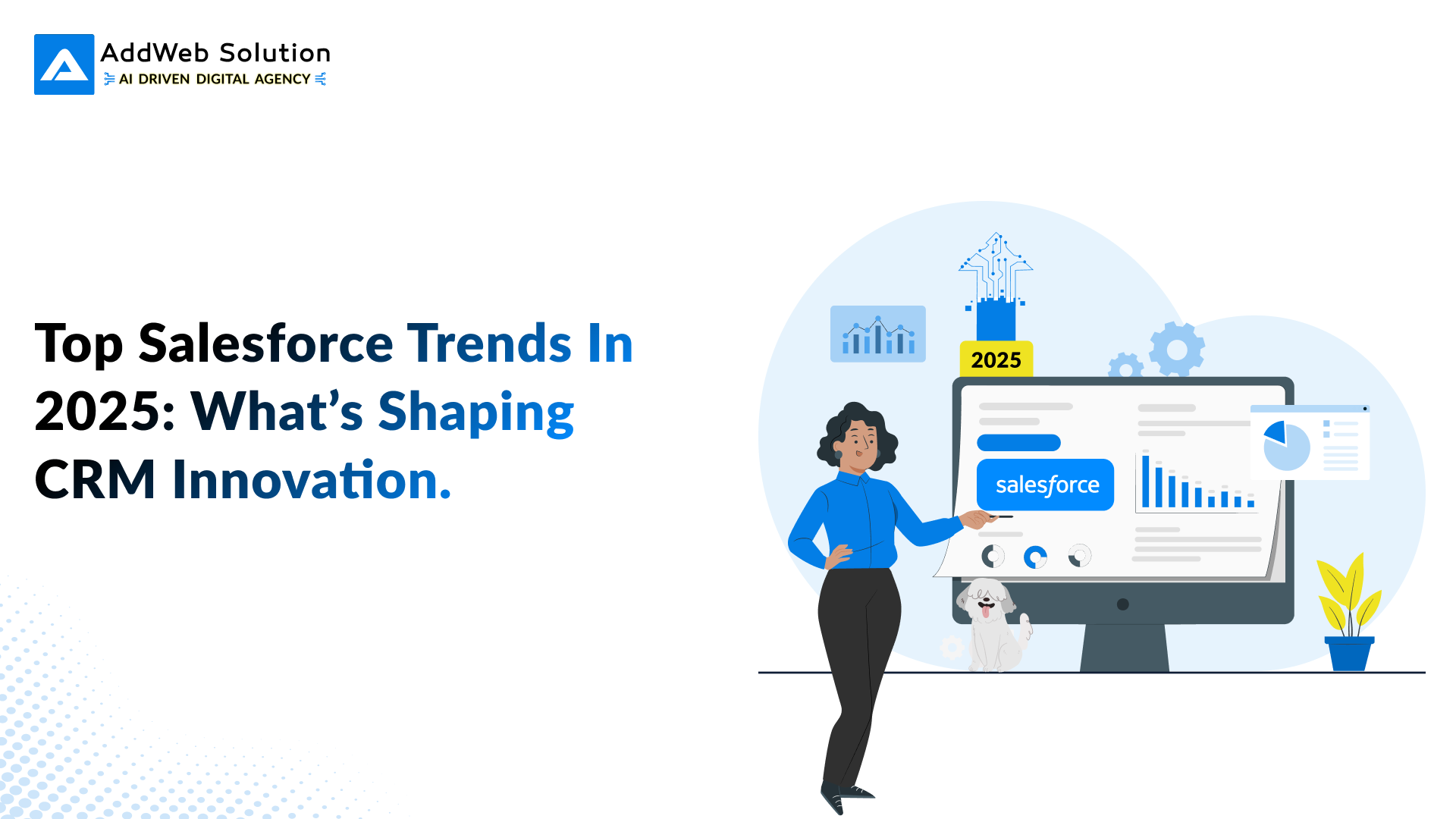 AddWeb Solution
AI DRIVEN DIGITAL AGENCY

Top Salesforce Trends In 2025: What's Shaping CRM Innovation.

2025

salesforce